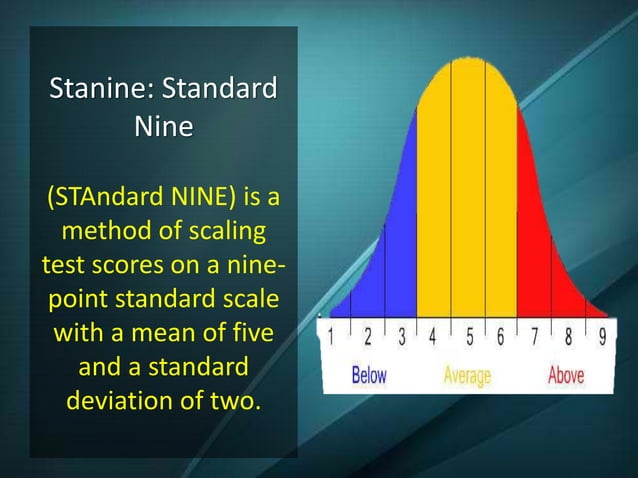 Stanine: Standard Nine

(STAndard NINE) is a method of scaling test scores on a nine-point standard scale with a mean of five and a standard deviation of two.

1 2 3 4 5 6 7 8 9

Below Average Above